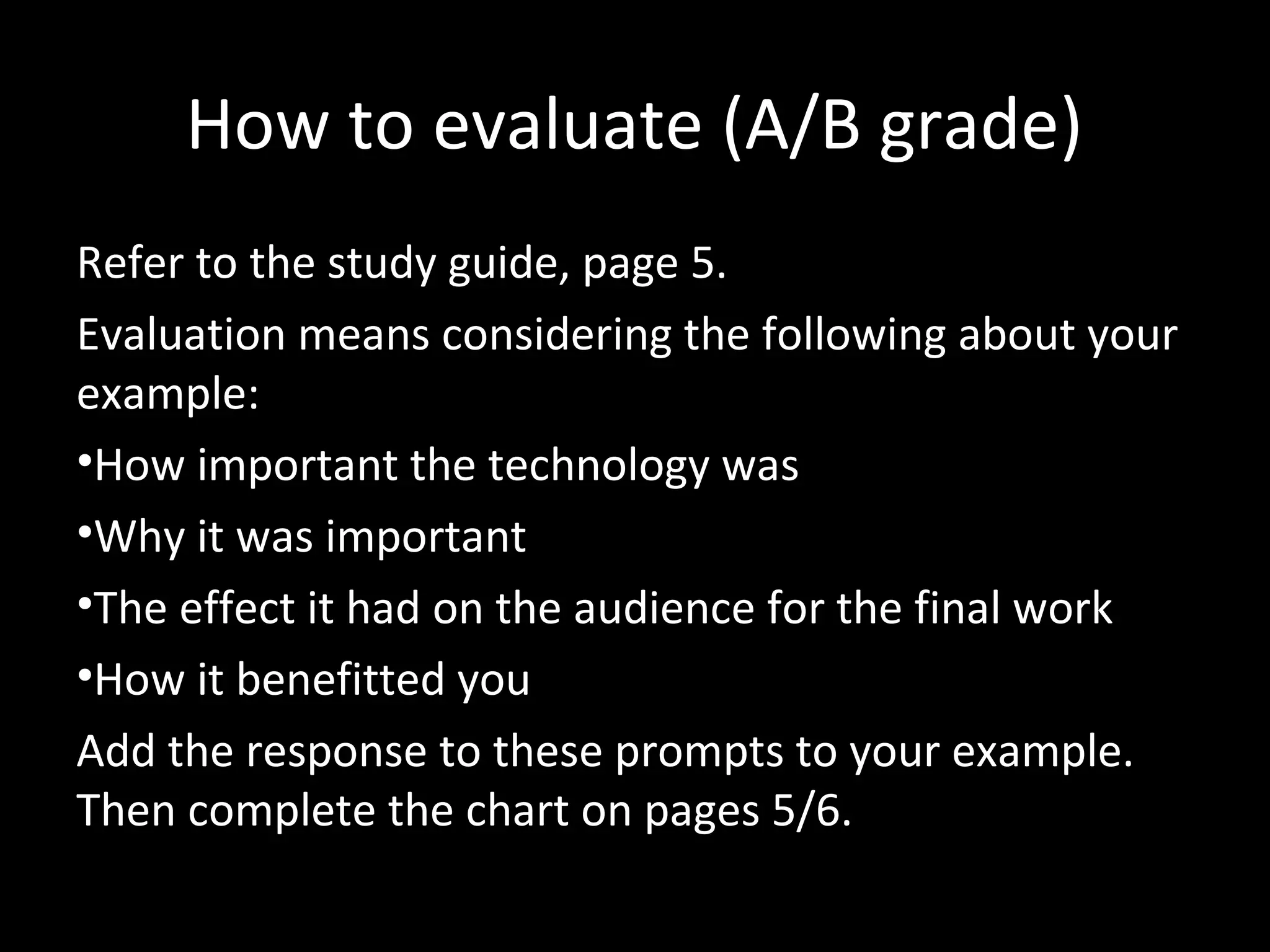 How to evaluate (A/B grade)

Refer to the study guide, page 5.

Evaluation means considering the following about your example:

•How important the technology was

•Why it was important

•The effect it had on the audience for the final work

•How it benefitted you

Add the response to these prompts to your example. Then complete the chart on pages 5/6.